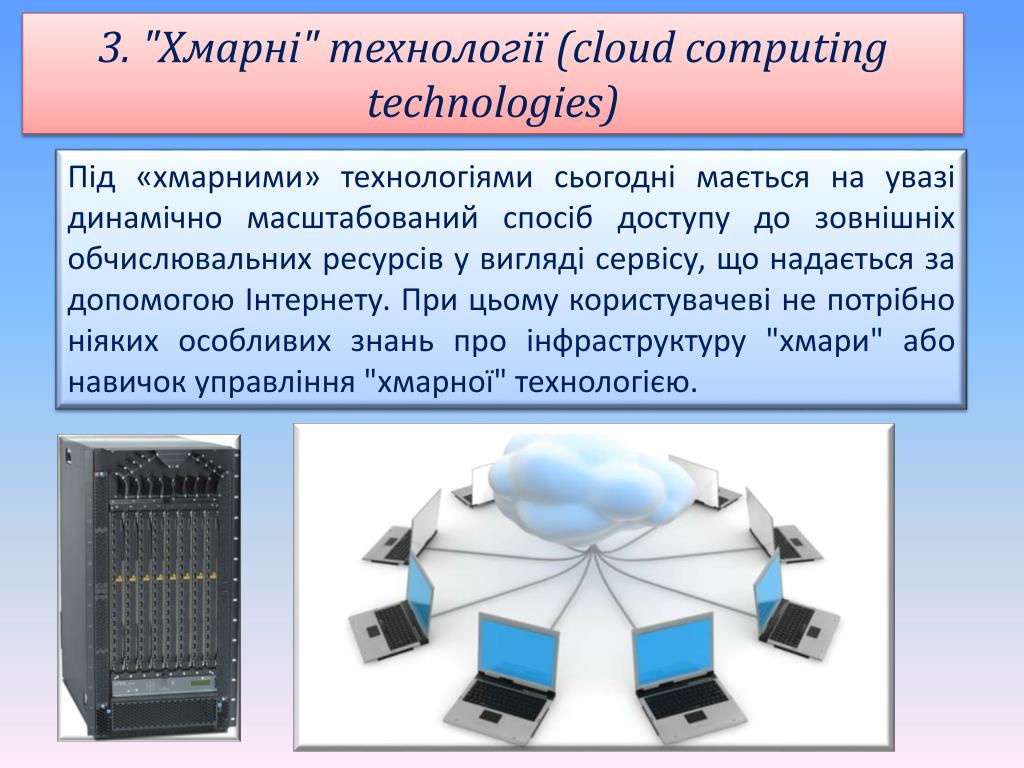 3. "Хмарні" технології (cloud computing technologies)

Під «хмарними» технологіями сьогодні мається на увазі динамічно масштабований спосіб доступу до зовнішніх обчислювальних ресурсів у вигляді сервісу, що надається за допомогою Інтернету. При цьому користувачеві не потрібно ніяких особливих знань про інфраструктуру "хмари" або навичок управління "хмарної" технологією.